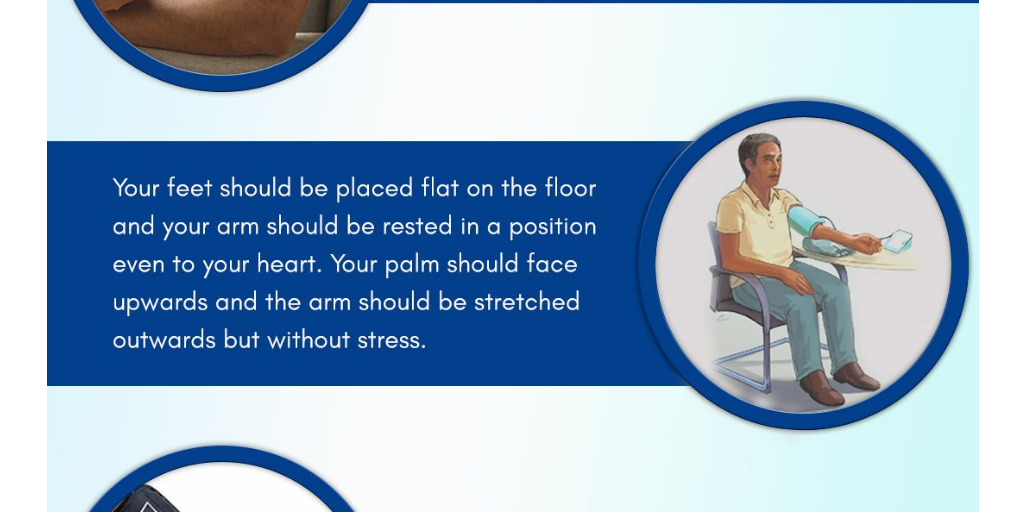 Your feet should be placed flat on the floor and your arm should be rested in a position even to your heart. Your palm should face upwards and the arm should be stretched outwards but without stress.